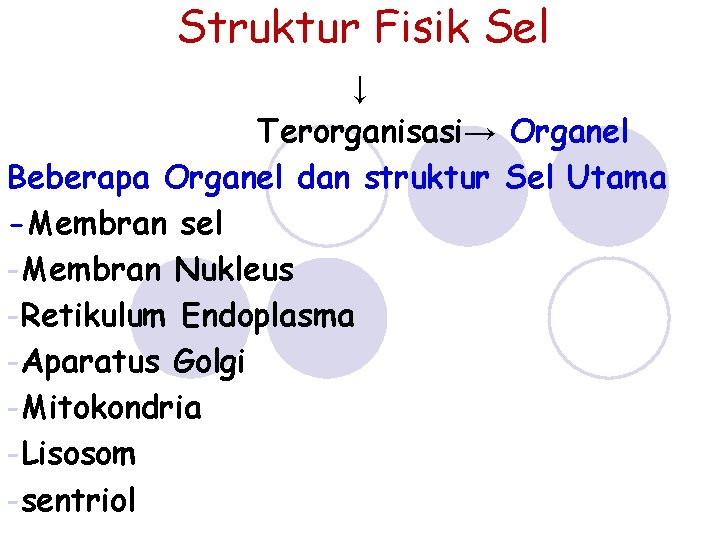 Struktur Fisik Sel

↓

Terorganisasi→ Organel

Beberapa Organel dan struktur Sel Utama

-Membran sel

-Membran Nukleus

-Retikulum Endoplasma

-Aparatus Golgi

-Mitokondria

-Lisosom

-sentriol